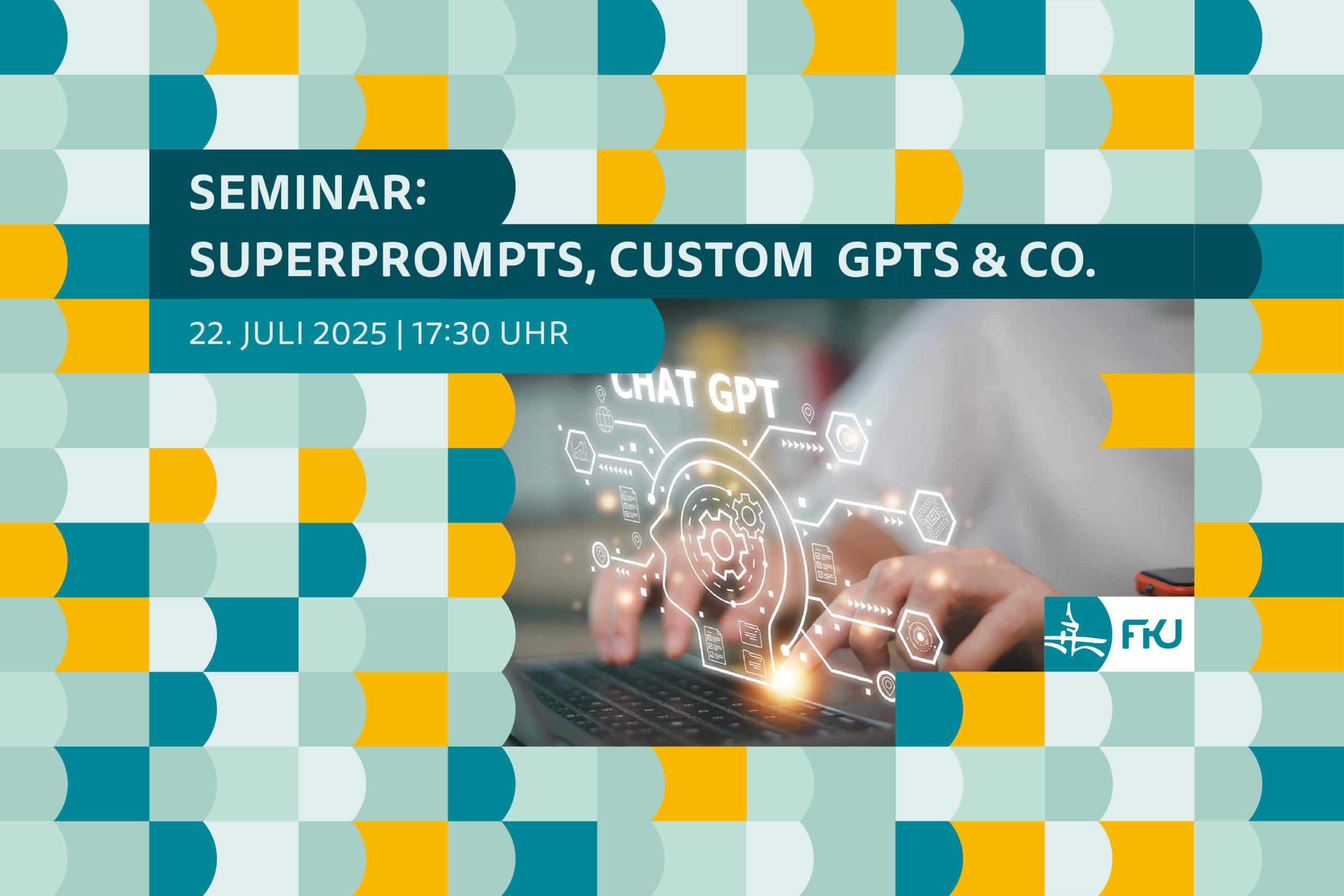 SEMINAR:
SUPERPROMPTS, CUSTOM GPTS & CO.

22. JULI 2025 | 17:30 UHR

CHAT GPT

FKU